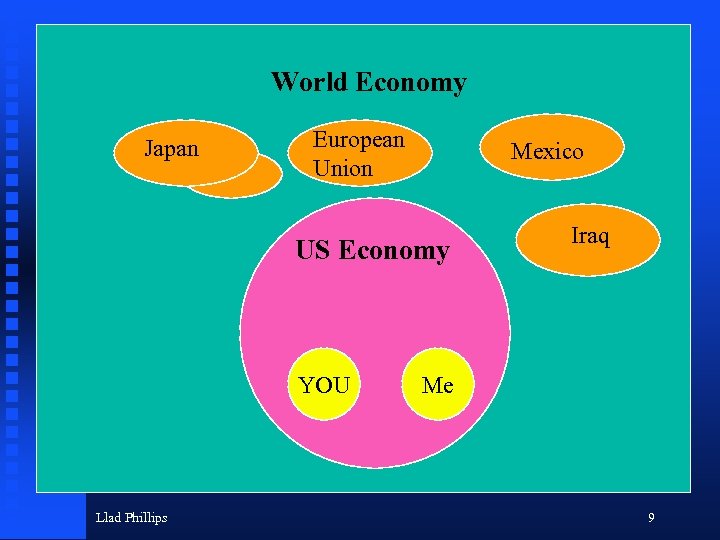 World Economy

Japan

European Union

Mexico

Iraq

US Economy

YOU

Me

Llad Phillips

9